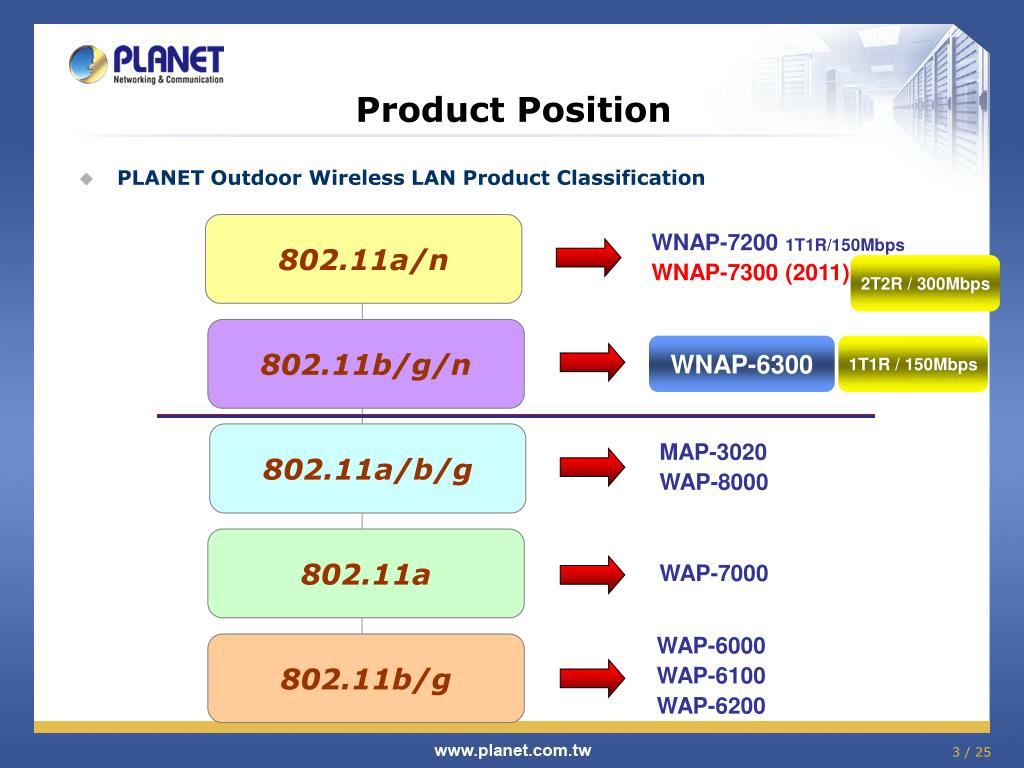 PLANET
Networking & Communication

Product Position

PLANET Outdoor Wireless LAN Product Classification

802.11a/n

WNAP-7200 1T1R/150Mbps
WNAP-7300 (2011)
2T2R / 300Mbps

802.11b/g/n

WNAP-6300
1T1R / 150Mbps

802.11a/b/g

MAP-3020
WAP-8000

802.11a

WAP-7000

802.11b/g

WAP-6000
WAP-6100
WAP-6200

www.planet.com.tw
3 / 25